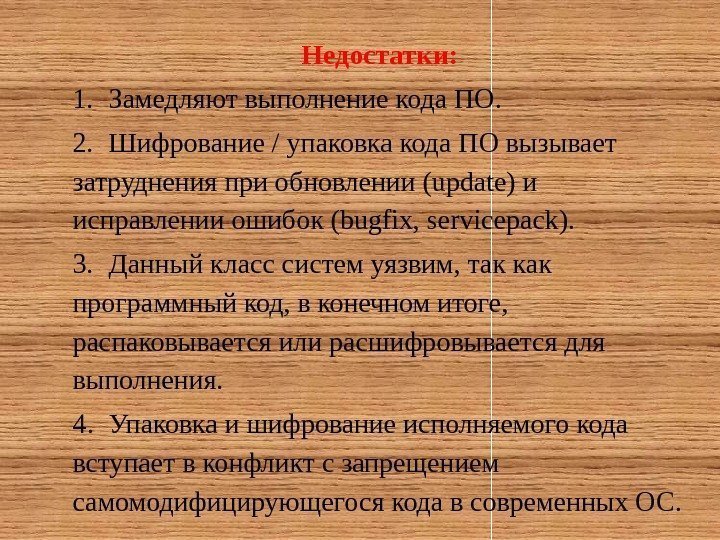 Недостатки:

1. Замедляют выполнение кода ПО.

2. Шифрование / упаковка кода ПО вызывает затруднения при обновлении (update) и исправлении ошибок (bugfix, servicepack).

3. Данный класс систем уязвим, так как программный код, в конечном итоге, распаковывается или расшифровывается для выполнения.

4. Упаковка и шифрование исполняемого кода вступает в конфликт с запрещением самомодифицирующегося кода в современных ОС.